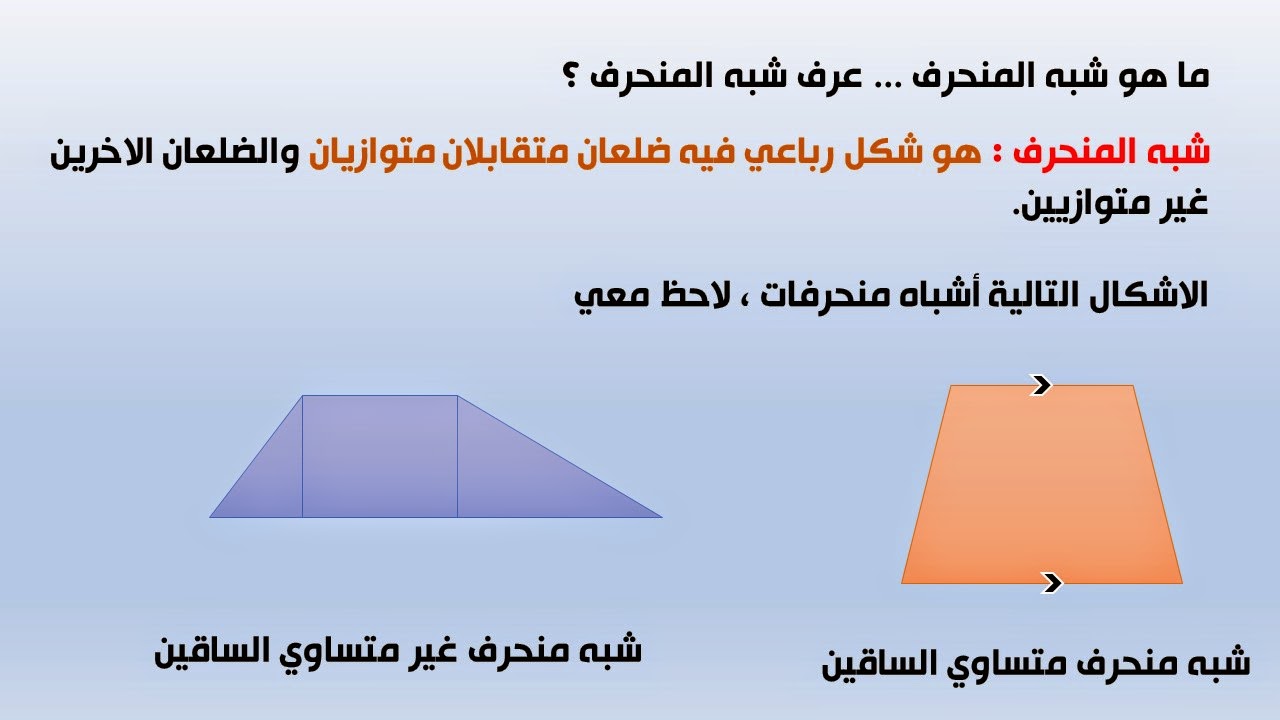 ما هو شبه المنحرف ... عرف شبه المنحرف ؟

شبه المنحرف : هو شكل رباعي فيه ضلعان متقابلان متوازيان والضلعان الاخرين غير متوازيين.

الاشكال التالية أشباه منحرفات ، لاحظ معي

شبه منحرف متساوي الساقين

شبه منحرف غير متساوي الساقين